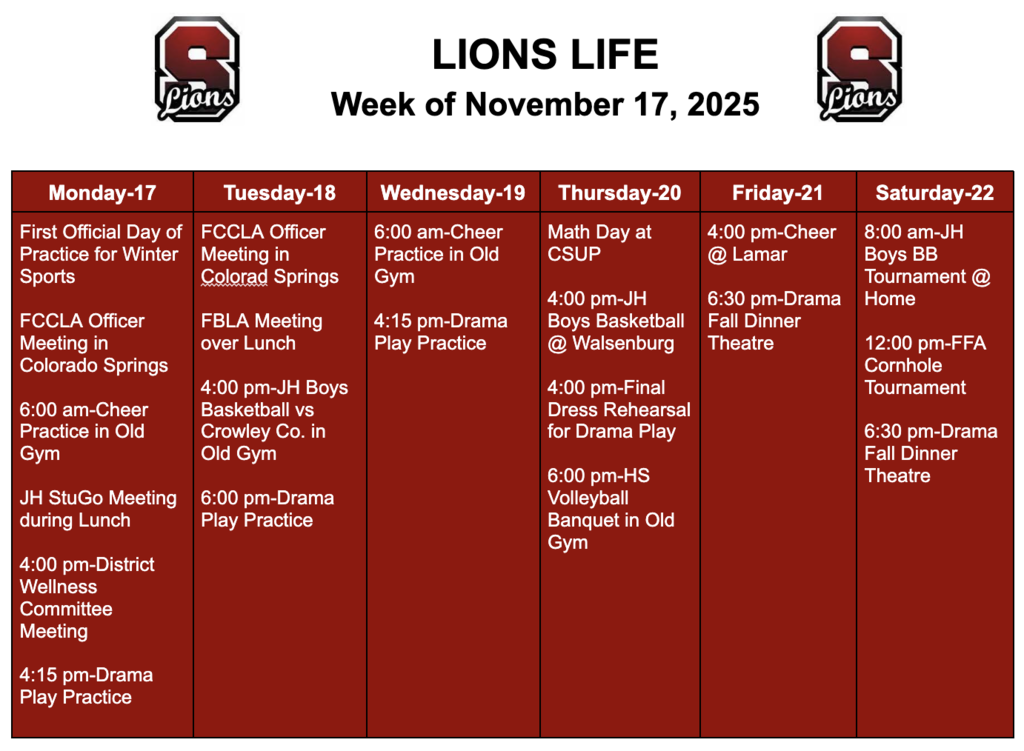 S Lions

LIONS LIFE
Week of November 17, 2025

S Lions

| Monday-17 | Tuesday-18 | Wednesday-19 | Thursday-20 | Friday-21 | Saturday-22 |
|---|---|---|---|---|---|
| First Official Day of Practice for Winter Sports<br><br>FCCLA Officer Meeting in Colorado Springs<br><br>6:00 am-Cheer Practice in Old Gym<br><br>JH StuGo Meeting during Lunch<br><br>4:00 pm-District Wellness Committee Meeting<br><br>4:15 pm-Drama Play Practice | FCCLA Officer Meeting in Colorad Springs<br><br>FBLA Meeting over Lunch<br><br>4:00 pm-JH Boys Basketball vs Crowley Co. in Old Gym<br><br>6:00 pm-Drama Play Practice | 6:00 am-Cheer Practice in Old Gym<br><br>4:15 pm-Drama Play Practice | Math Day at CSUP<br><br>4:00 pm-JH Boys Basketball @ Walsenburg<br><br>4:00 pm-Final Dress Rehearsal for Drama Play<br><br>6:00 pm-HS Volleyball Banquet in Old Gym | 4:00 pm-Cheer @ Lamar<br><br>6:30 pm-Drama Fall Dinner Theatre | 8:00 am-JH Boys BB Tournament @ Home<br><br>12:00 pm-FFA Cornhole Tournament<br><br>6:30 pm-Drama Fall Dinner Theatre |